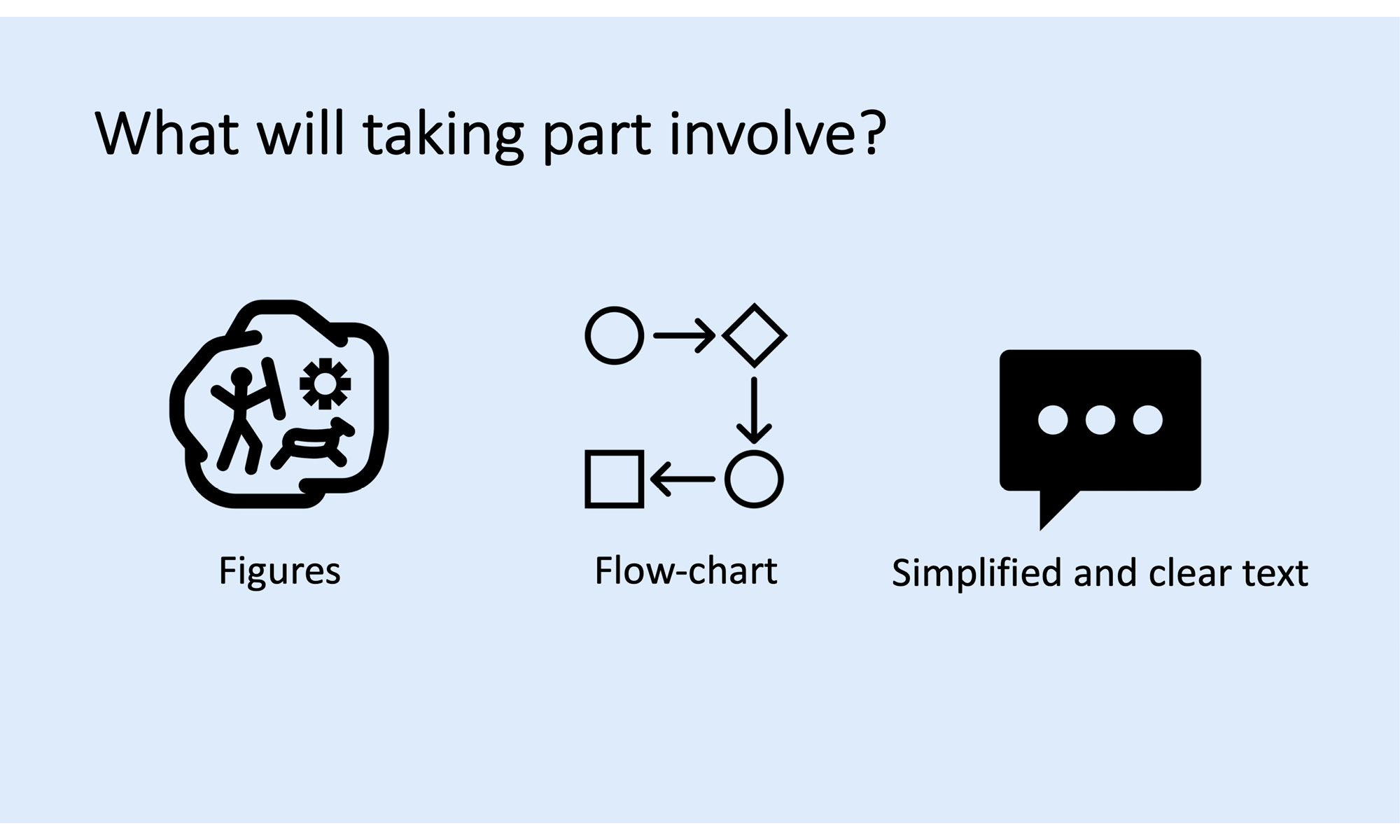 What will taking part involve?

Figures

Flow-chart

Simplified and clear text